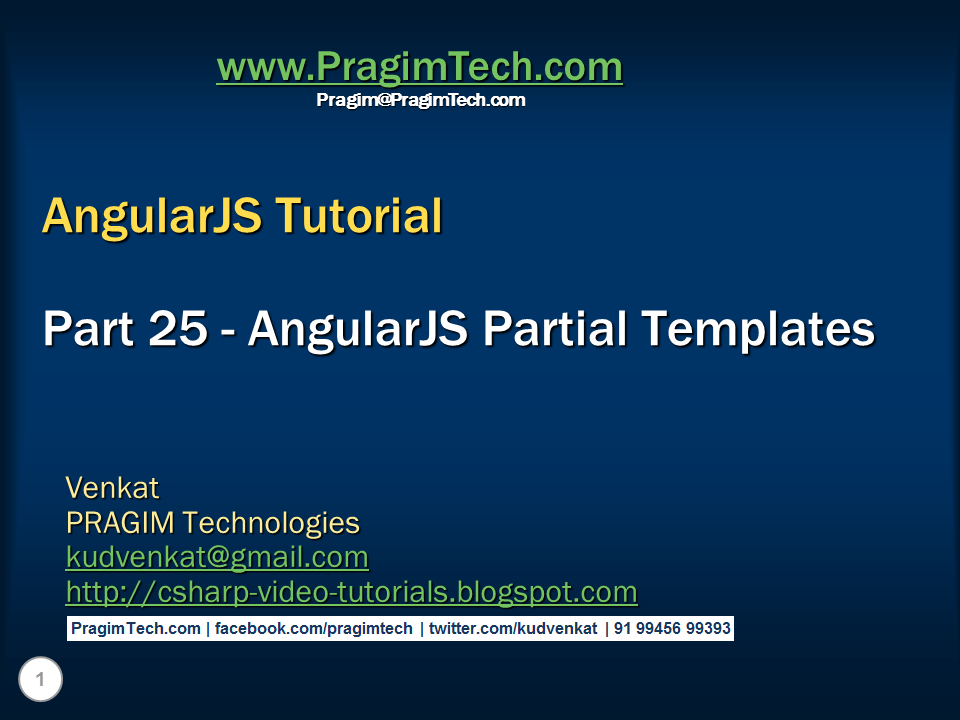 www.PragimTech.com
Pragim@PragimTech.com

AngularJS Tutorial

Part 25 - AngularJS Partial Templates

Venkat
PRAGIM Technologies
kudvenkat@gmail.com
http://csharp-video-tutorials.blogspot.com

PragimTech.com | facebook.com/pragimtech | twitter.com/kudvenkat | 91 99456 99393

1